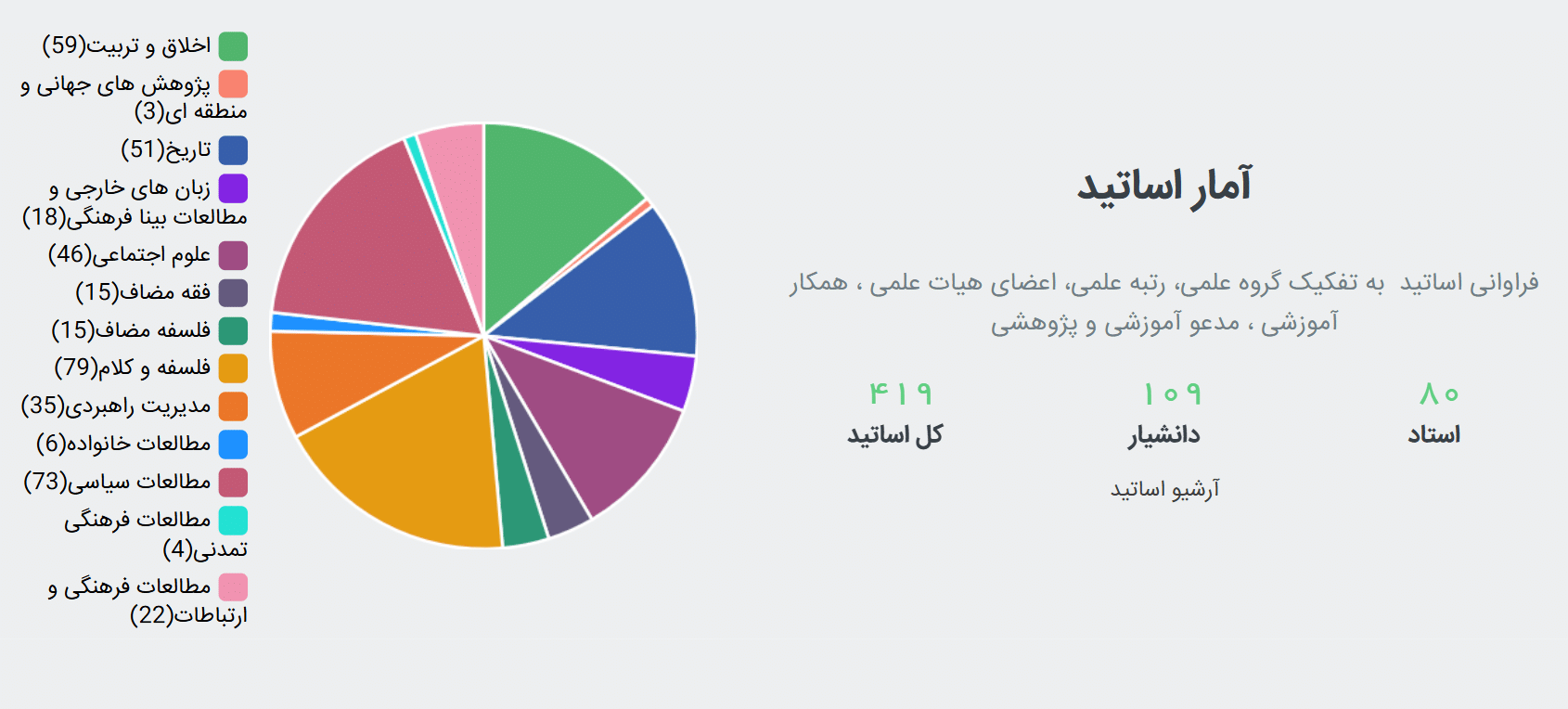 آمار اساتید

فراوانی اساتید به تفکیک گروه علمی، رتبه علمی، اعضای هیات علمی ، همکار آموزشی ، مدعو آموزشی و پژوهشی

۸۰
استاد

۱۰۹
دانشیار

۴۱۹
کل اساتید

آرشیو اساتید

اخلاق و تربیت(59)
پژوهش های جهانی و منطقه ای(3)
تاریخ(51)
زبان های خارجی و مطالعات بینا فرهنگی(18)
علوم اجتماعی(46)
فقه مضاف(15)
فلسفه مضاف(15)
فلسفه و کلام(79)
مدیریت راهبردی(35)
مطالعات خانواده(6)
مطالعات سیاسی(73)
مطالعات فرهنگی تمدنی(4)
مطالعات فرهنگی و ارتباطات(22)